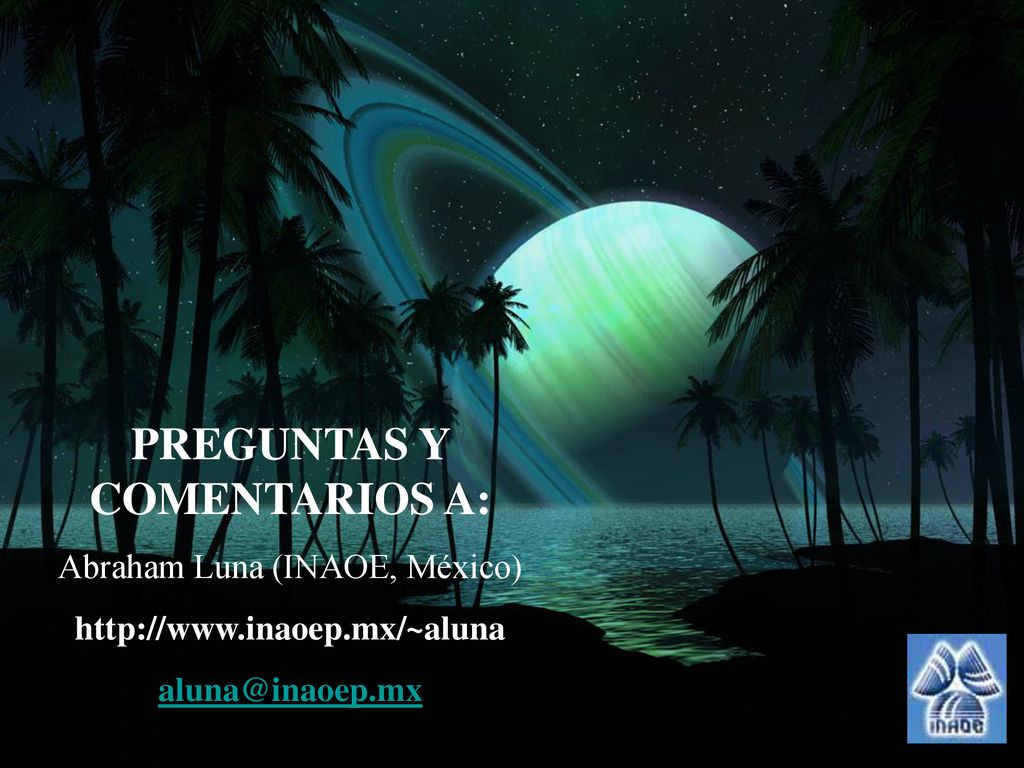 PREGUNTAS Y COMENTARIOS A:

Abraham Luna (INAOE, México)

http://www.inaoep.mx/~aluna

aluna@inaoep.mx

INAOE